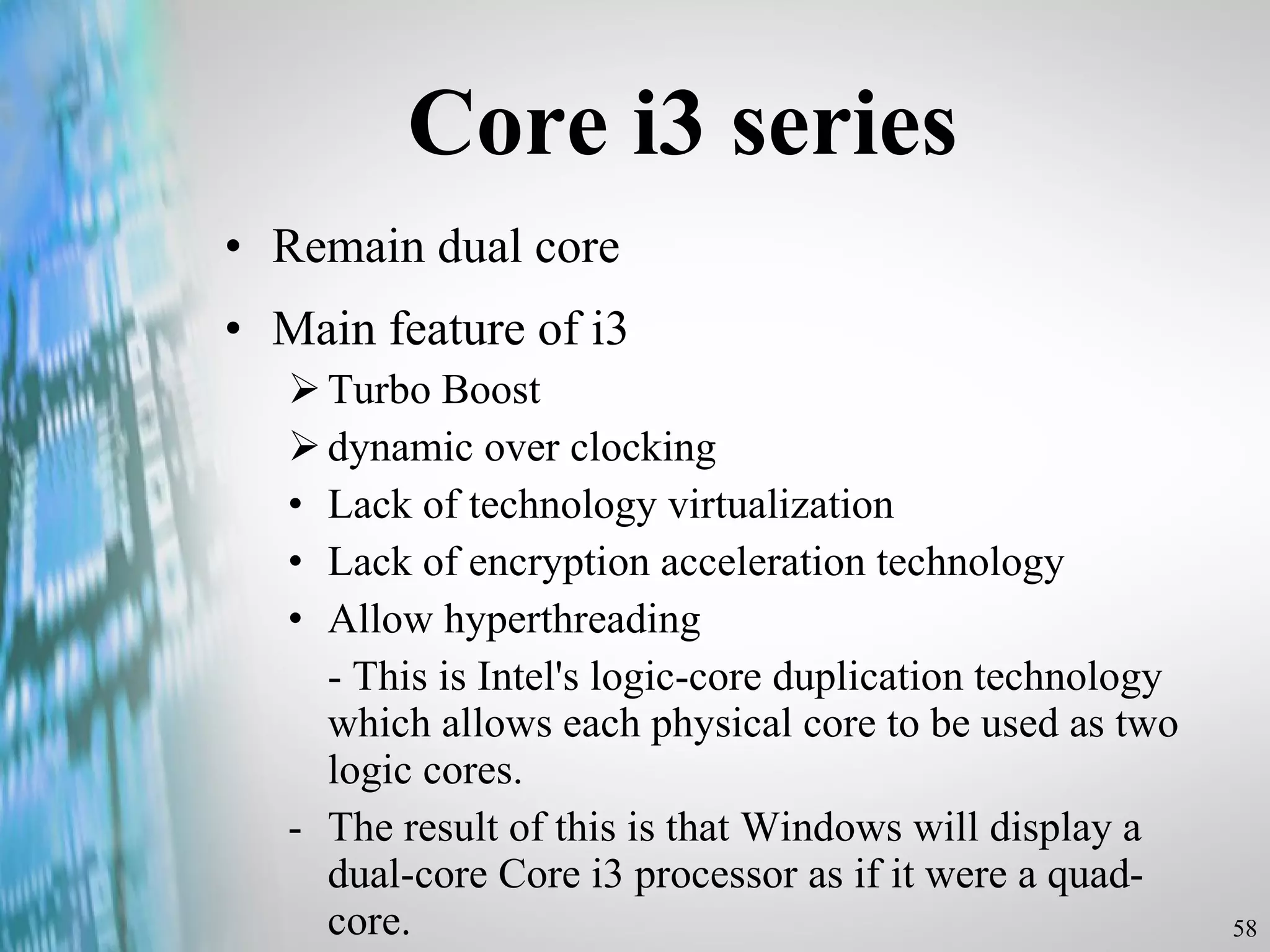 Core i3 series

• Remain dual core

• Main feature of i3

➢ Turbo Boost

➢ dynamic over clocking

• Lack of technology virtualization

• Lack of encryption acceleration technology

• Allow hyperthreading

- This is Intel's logic-core duplication technology which allows each physical core to be used as two logic cores.

- The result of this is that Windows will display a dual-core Core i3 processor as if it were a quad-core.

58